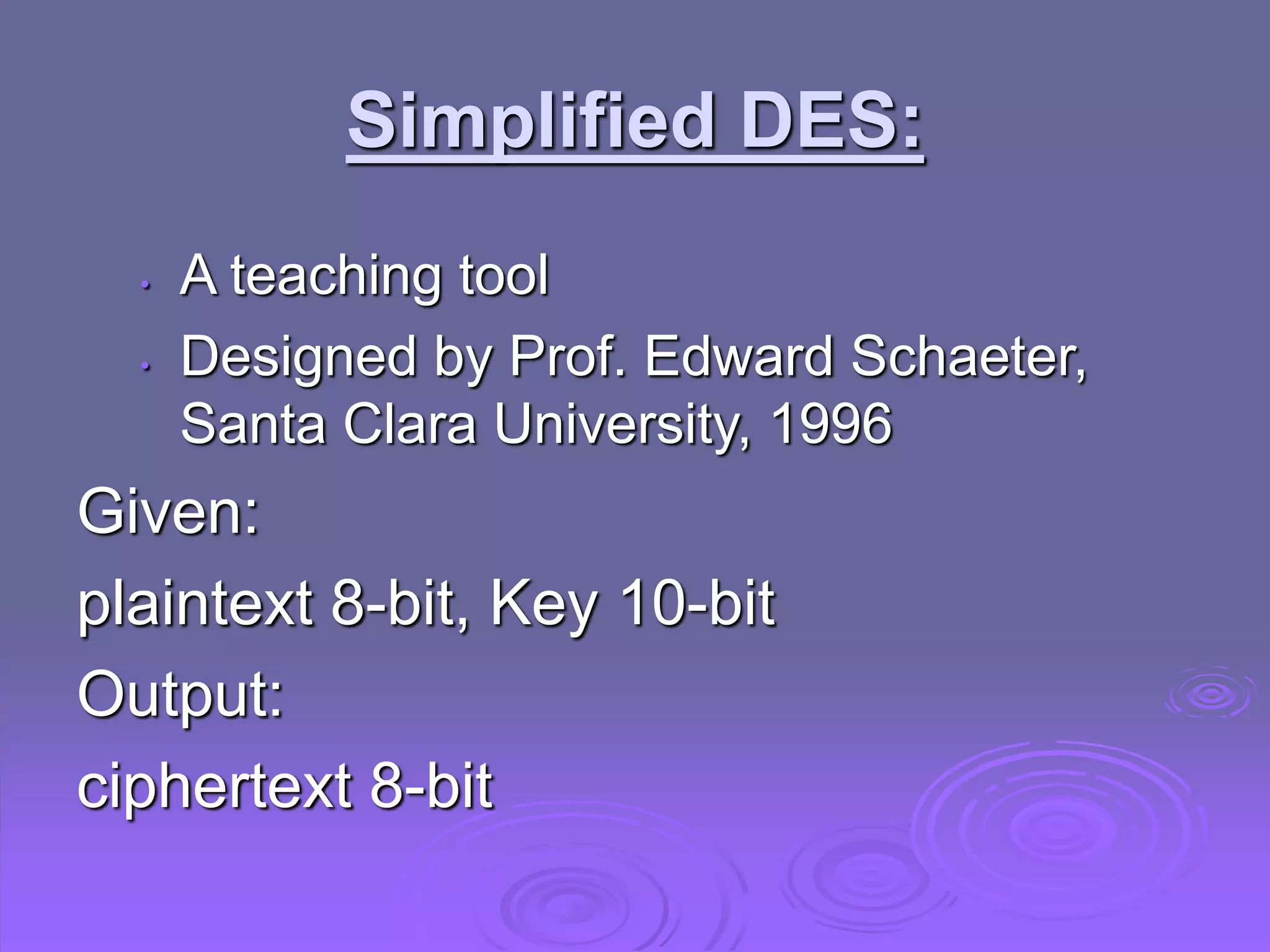 Simplified DES:

• A teaching tool
• Designed by Prof. Edward Schaeter, Santa Clara University, 1996

Given:

plaintext 8-bit, Key 10-bit

Output:

ciphertext 8-bit